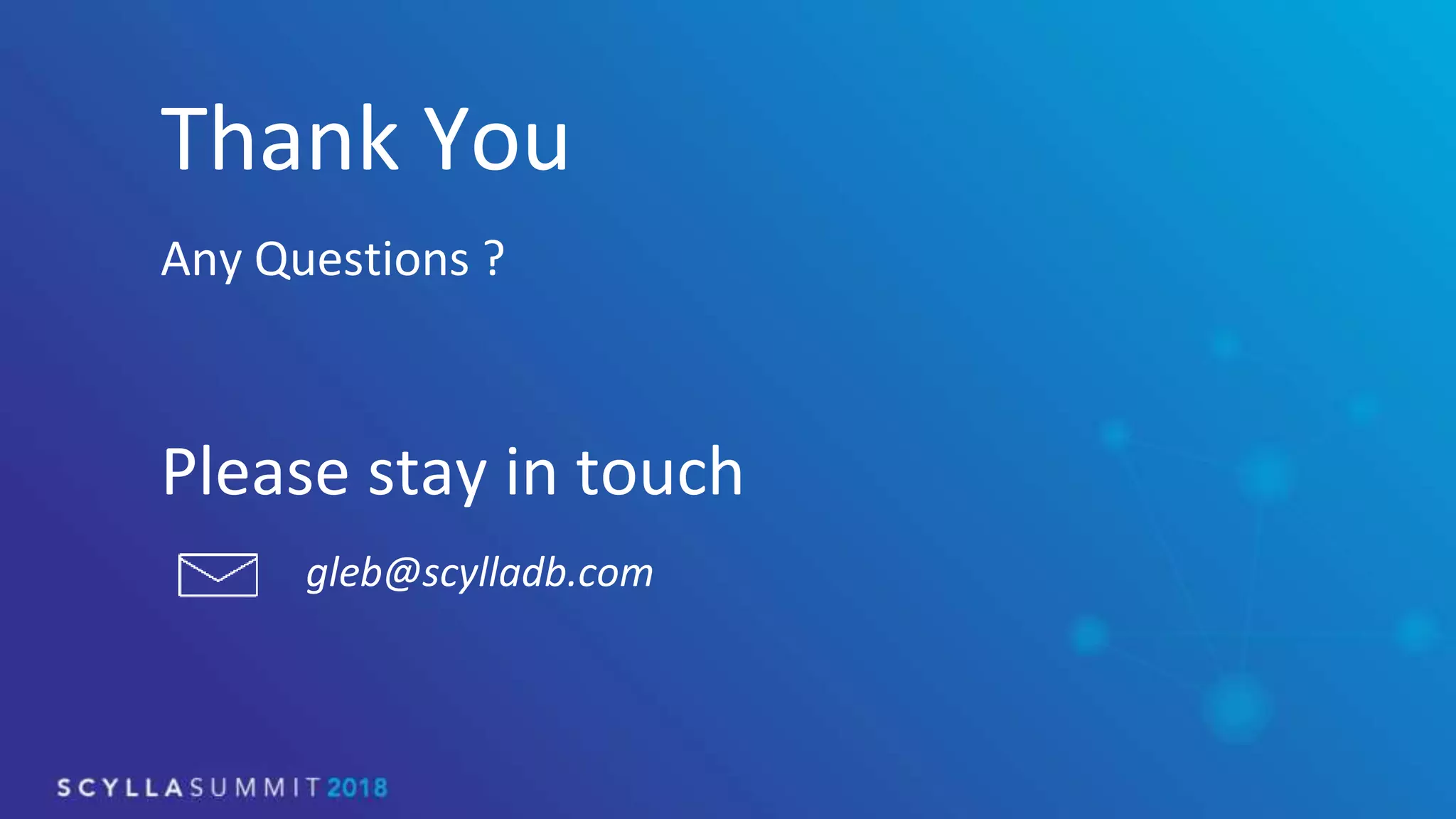 Thank You

Any Questions ?

Please stay in touch

gleb@scylladb.com

SCYLLASUMMIT2018